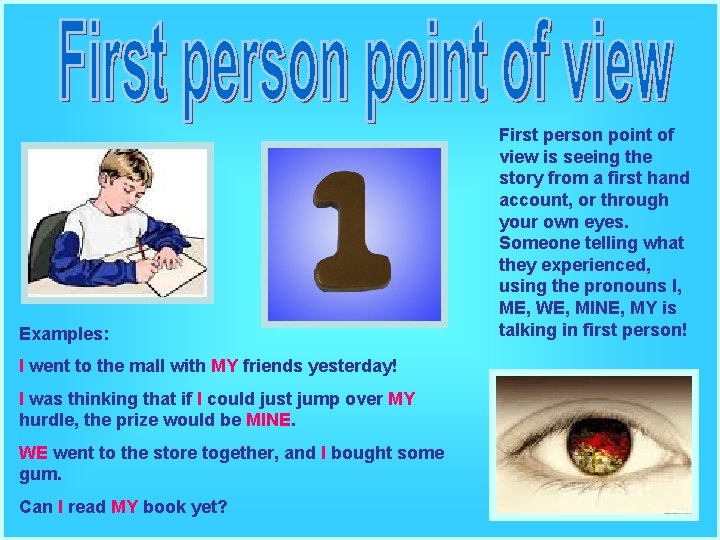 First person point of view

1

First person point of view is seeing the story from a first hand account, or through your own eyes. Someone telling what they experienced, using the pronouns I, ME, WE, MINE, MY is talking in first person!

Examples:

I went to the mall with MY friends yesterday!

I was thinking that if I could just jump over MY hurdle, the prize would be MINE.

WE went to the store together, and I bought some gum.

Can I read MY book yet?